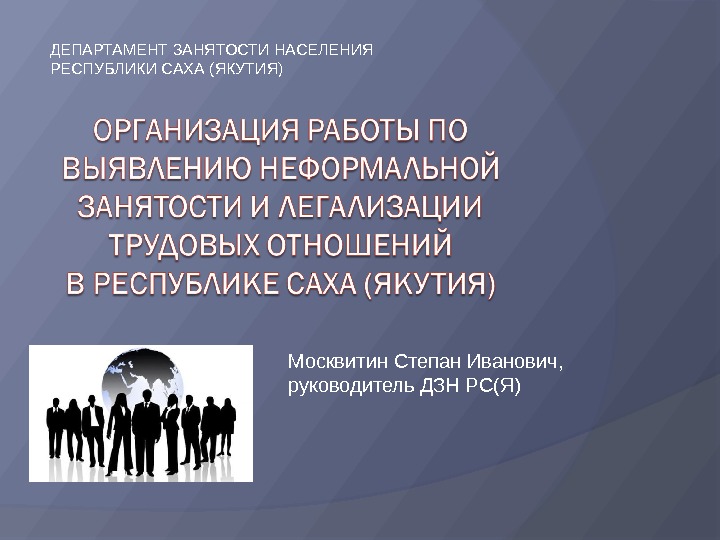 ДЕПАРТАМЕНТ ЗАНЯТОСТИ НАСЕЛЕНИЯ РЕСПУБЛИКИ САХА (ЯКУТИЯ)

ОРГАНИЗАЦИЯ РАБОТЫ ПО ВЫЯВЛЕНИЮ НЕФОРМАЛЬНОЙ ЗАНЯТОСТИ И ЛЕГАЛИЗАЦИИ ТРУДОВЫХ ОТНОШЕНИЙ В РЕСПУБЛИКЕ САХА (ЯКУТИЯ)

Москвитин Степан Иванович, руководитель ДЗН РС(Я)